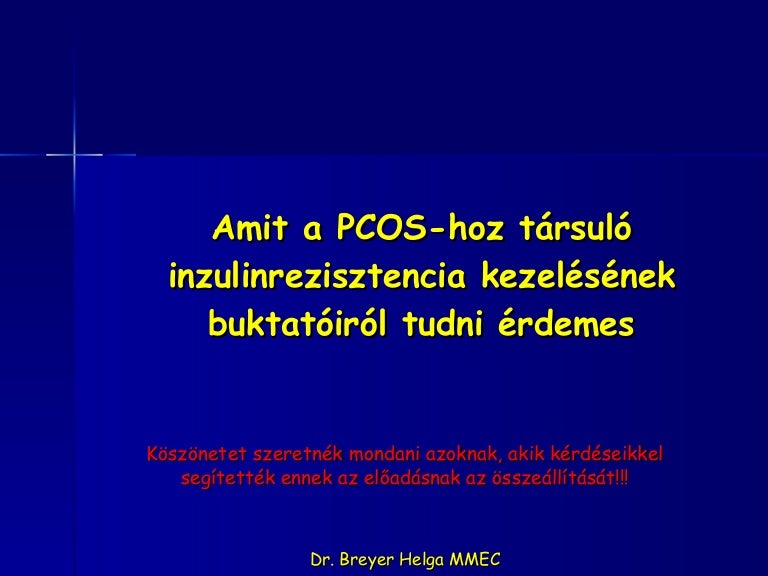 Amit a PCOS-hoz társuló inzulinrezisztencia kezelésének buktatóiról tudni érdemes

Köszönetet szeretnék mondani azoknak, akik kérdéseikkel segítették ennek az előadásnak az összeállítását!!!

Dr. Breyer Helga MMEC